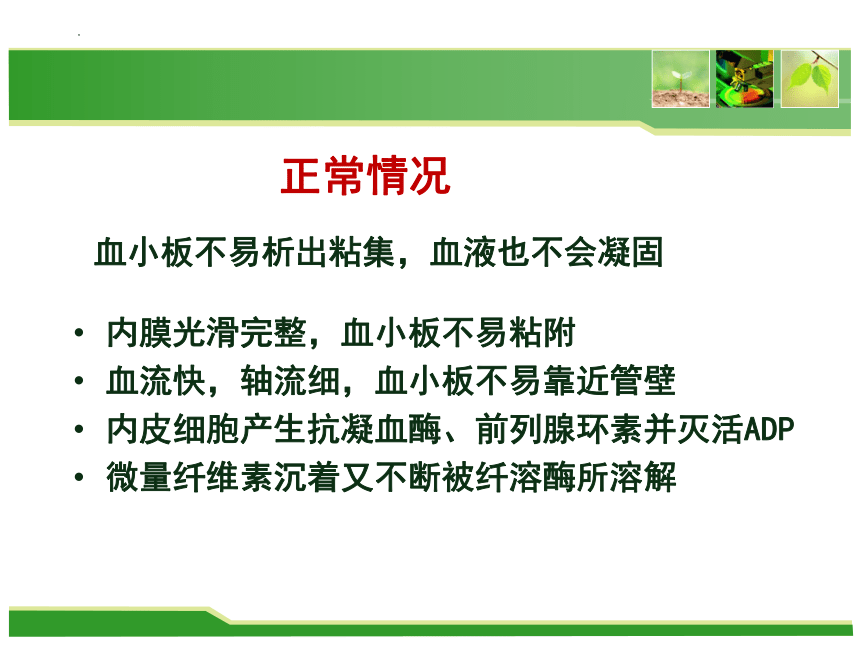 正常情况

血小板不易析出粘集，血液也不会凝固

• 内膜光滑完整，血小板不易粘附
• 血流快，轴流细，血小板不易靠近管壁
• 内皮细胞产生抗凝血酶、前列腺环素并灭活ADP
• 微量纤维素沉着又不断被纤溶酶所溶解